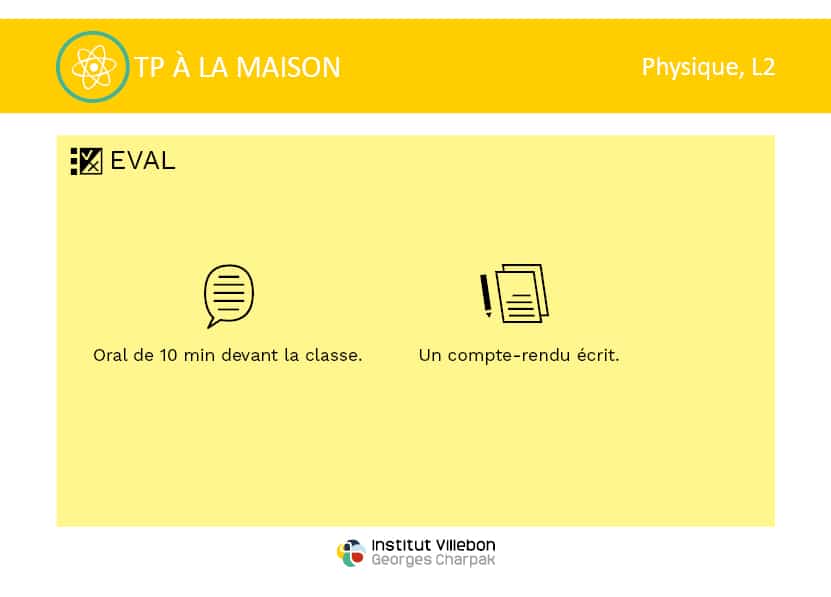 TP À LA MAISON

Physique, L2

EVAL

Oral de 10 min devant la classe.

Un compte-rendu écrit.

Institut Villebon
Georges Charpak